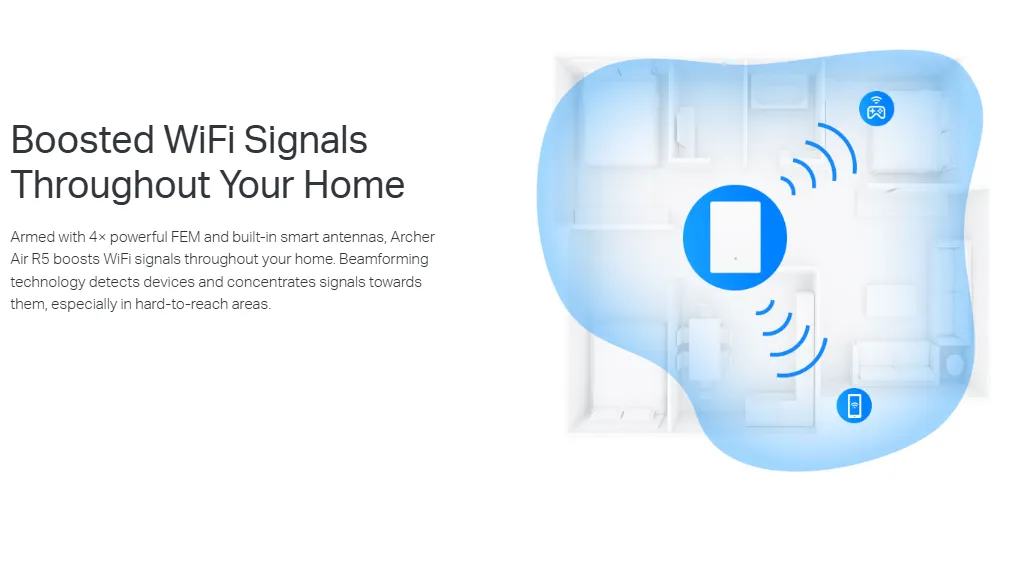 Boosted WiFi Signals Throughout Your Home

Armed with 4× powerful FEM and built-in smart antennas, Archer Air R5 boosts WiFi signals throughout your home. Beamforming technology detects devices and concentrates signals towards them, especially in hard-to-reach areas.